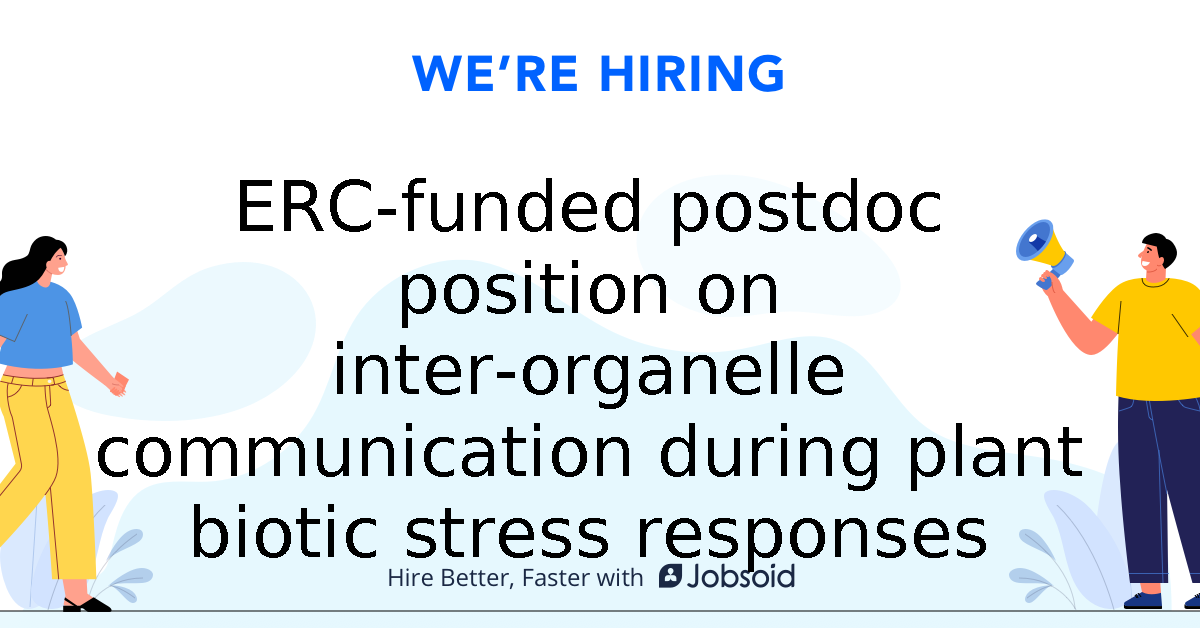 WE'RE HIRING

ERC-funded postdoc position on inter-organelle communication during plant biotic stress responses

Hire Better, Faster with Jobsoid